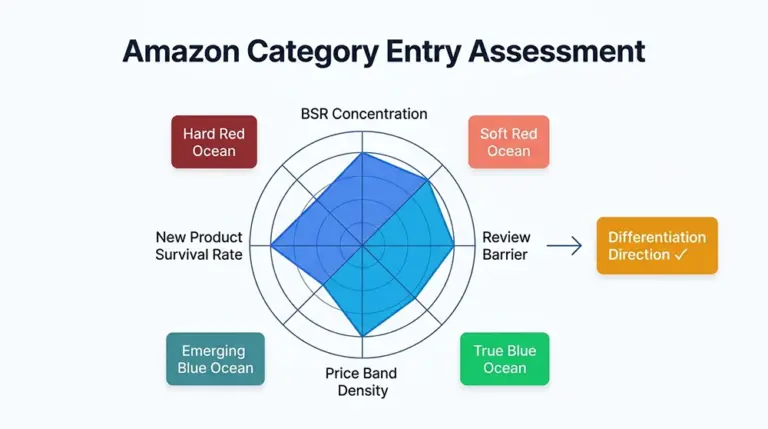 Amazon Category Entry Assessment

Hard Red Ocean

BSR Concentration

Soft Red Ocean

New Product Survival Rate

Review Barrier

Differentiation Direction ✓

Emerging Blue Ocean

Price Band Density

True Blue Ocean